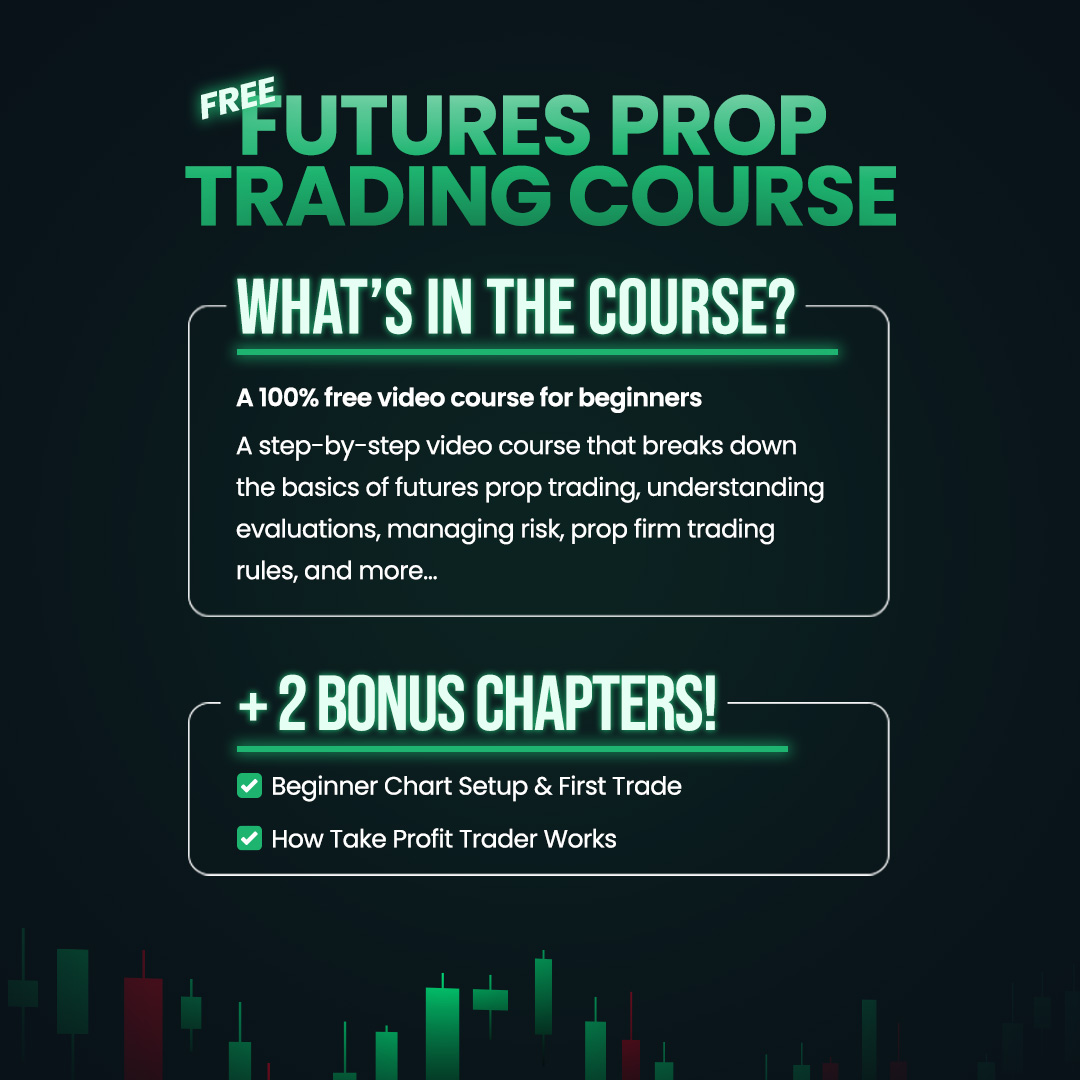 FREE FUTURES PROP TRADING COURSE

WHAT'S IN THE COURSE?

A 100% free video course for beginners

A step-by-step video course that breaks down the basics of futures prop trading, understanding evaluations, managing risk, prop firm trading rules, and more...

+ 2 BONUS CHAPTERS!

✅ Beginner Chart Setup & First Trade

✅ How Take Profit Trader Works